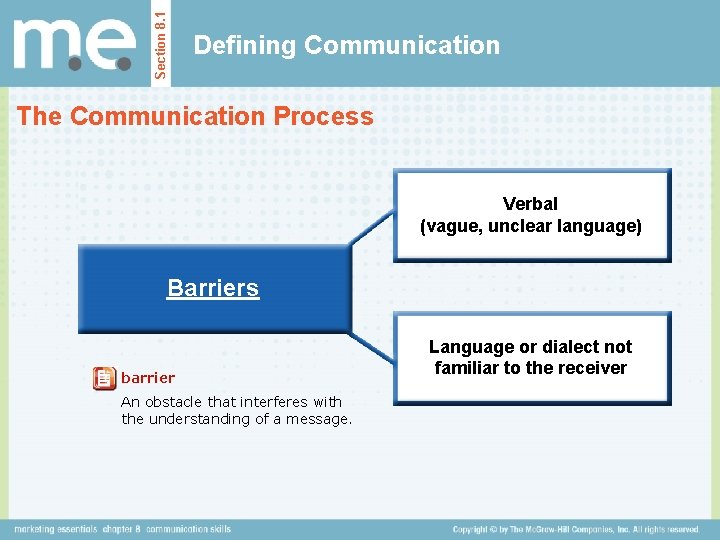 m.e.

Section 8.1

Defining Communication

The Communication Process

Barriers

Verbal (vague, unclear language)

Language or dialect not familiar to the receiver

barrier

An obstacle that interferes with the understanding of a message.

marketing essentials chapter 8 communication skills

Copyright © by The McGraw-Hill Companies, Inc. All rights reserved.